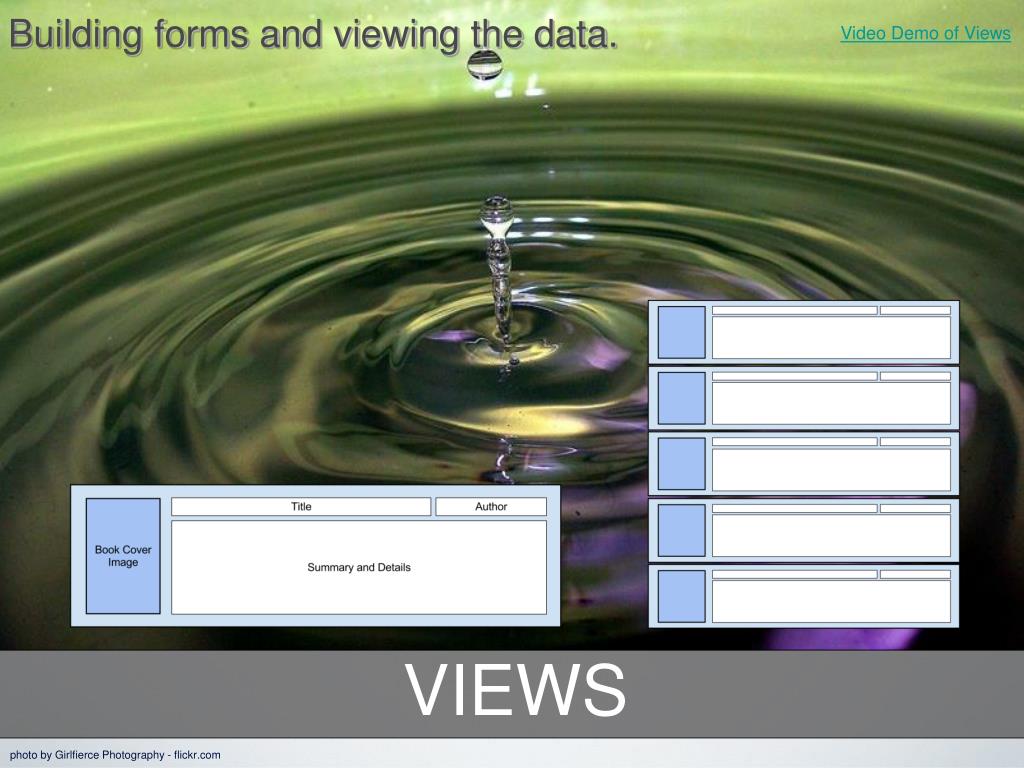 Building forms and viewing the data.

Video Demo of Views

Book Cover Image

Title

Author

Summary and Details

VIEWS

photo by Girlfierce Photography - flickr.com